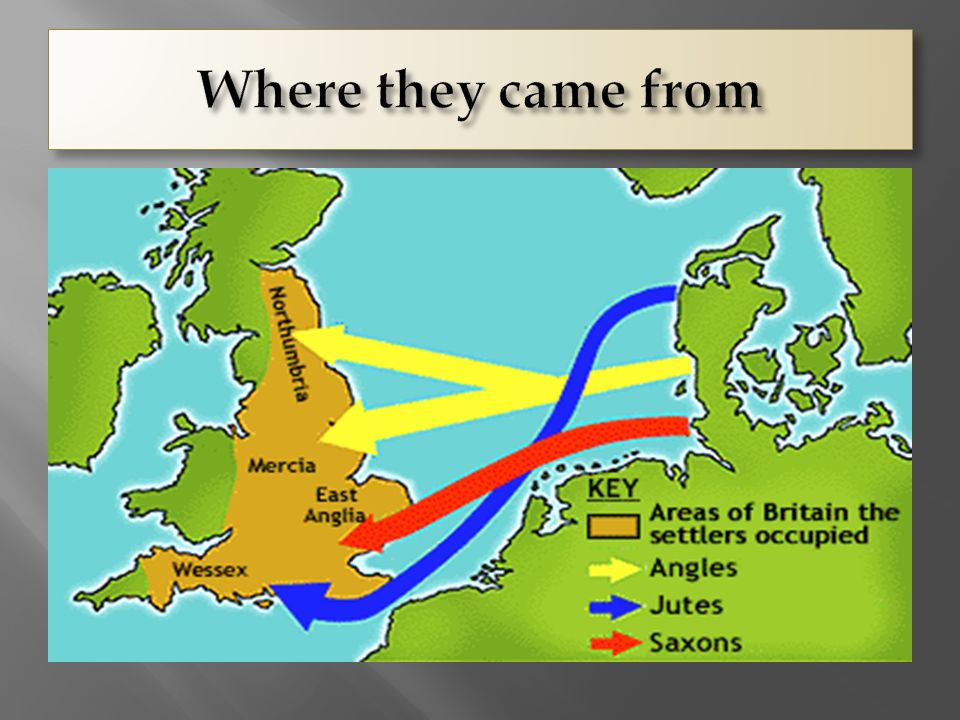 Where they came from

Northumbria

Mercia

East Anglia

Wessex

KEY
Areas of Britain the settlers occupied
Angles
Jutes
Saxons